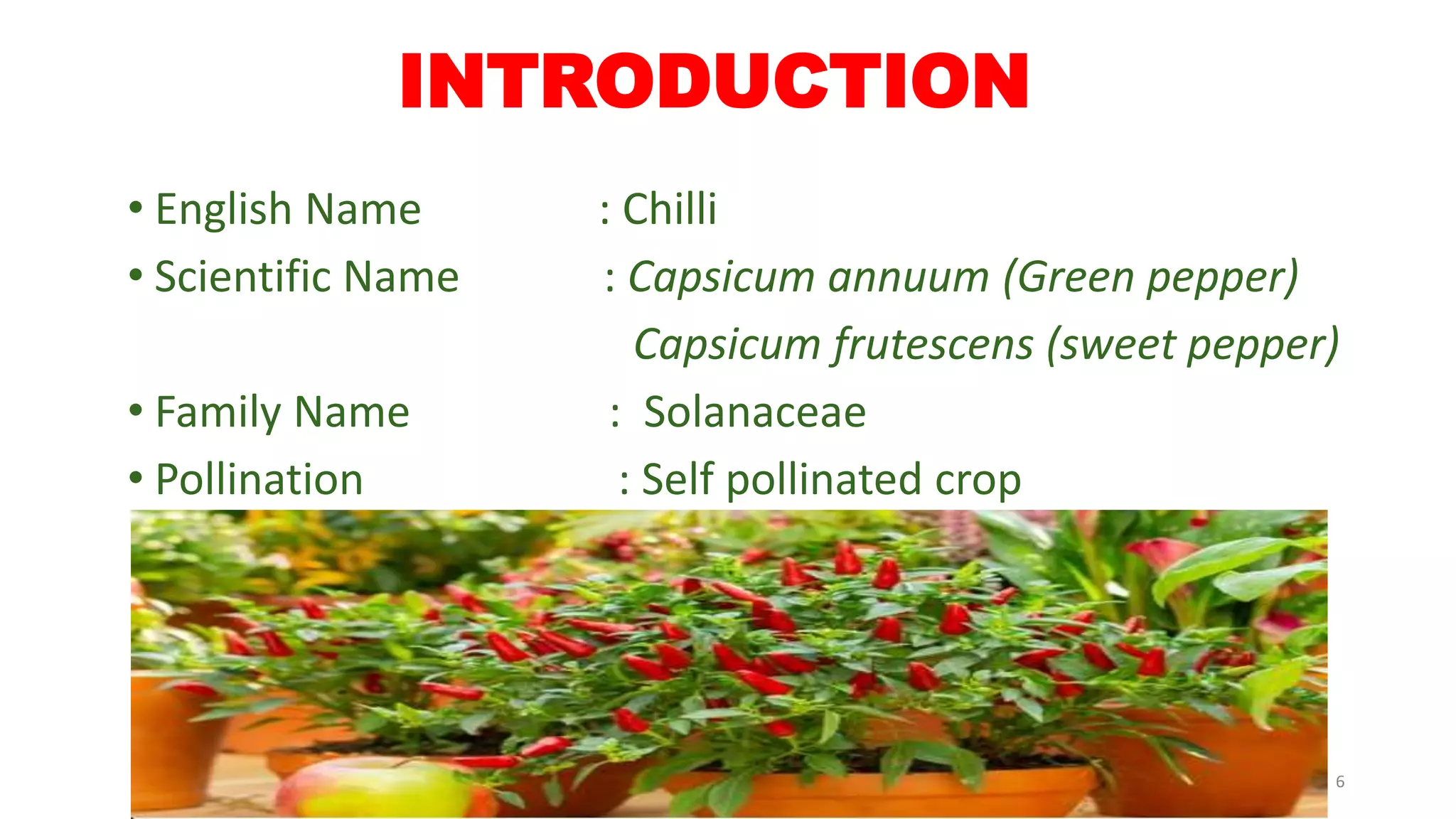 INTRODUCTION

• English Name : Chilli
• Scientific Name : Capsicum annuum (Green pepper)
Capsicum frutescens (sweet pepper)
• Family Name : Solanaceae
• Pollination : Self pollinated crop

6